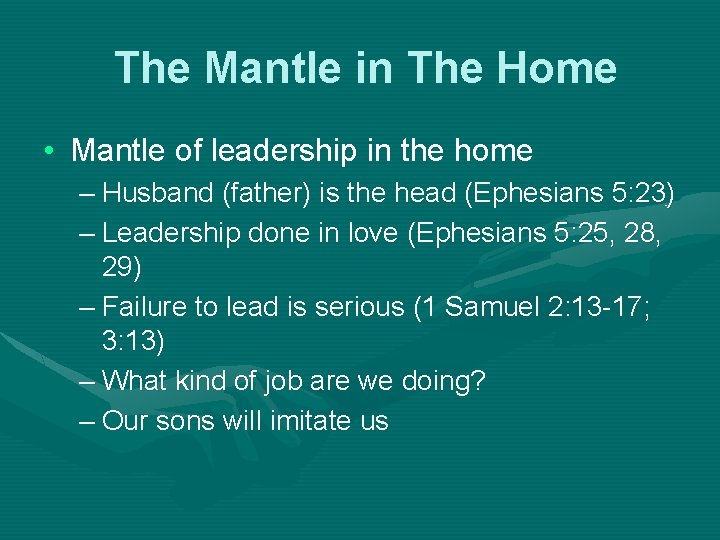 The Mantle in The Home

• Mantle of leadership in the home
– Husband (father) is the head (Ephesians 5:23)
– Leadership done in love (Ephesians 5:25, 28, 29)
– Failure to lead is serious (1 Samuel 2:13-17; 3:13)
– What kind of job are we doing?
– Our sons will imitate us